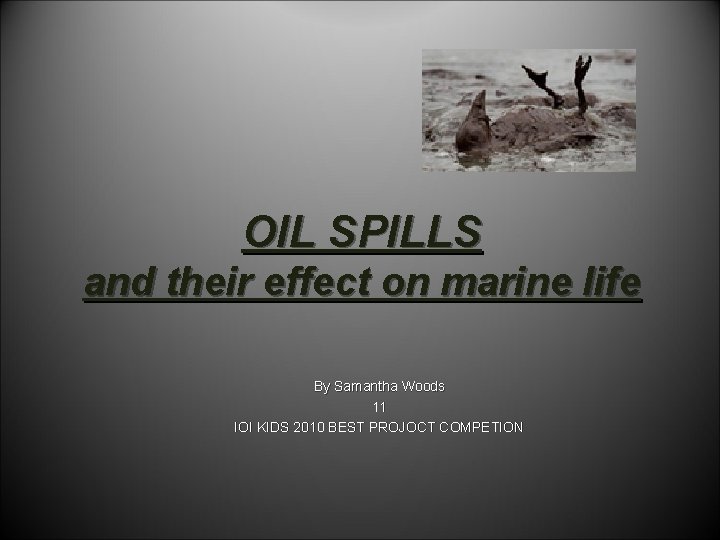 OIL SPILLS
and their effect on marine life

By Samantha Woods
11
IOI KIDS 2010 BEST PROJOCT COMPETION